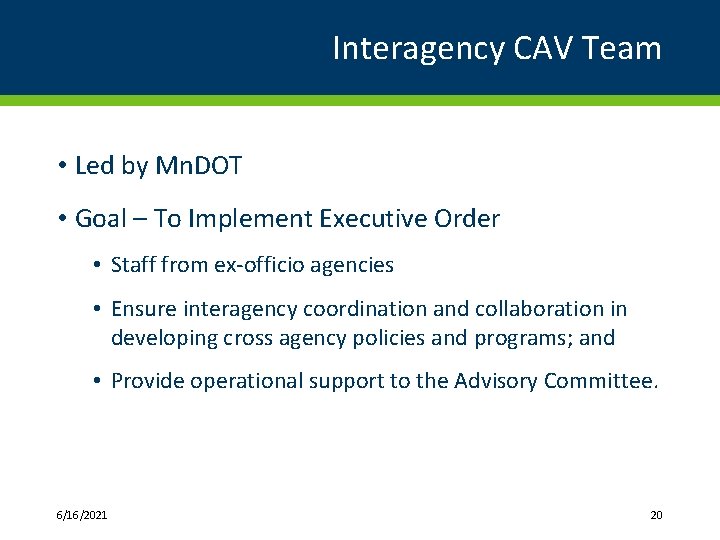 Interagency CAV Team

• Led by MnDOT

• Goal – To Implement Executive Order

• Staff from ex-officio agencies

• Ensure interagency coordination and collaboration in developing cross agency policies and programs; and

• Provide operational support to the Advisory Committee.

6/16/2021

20